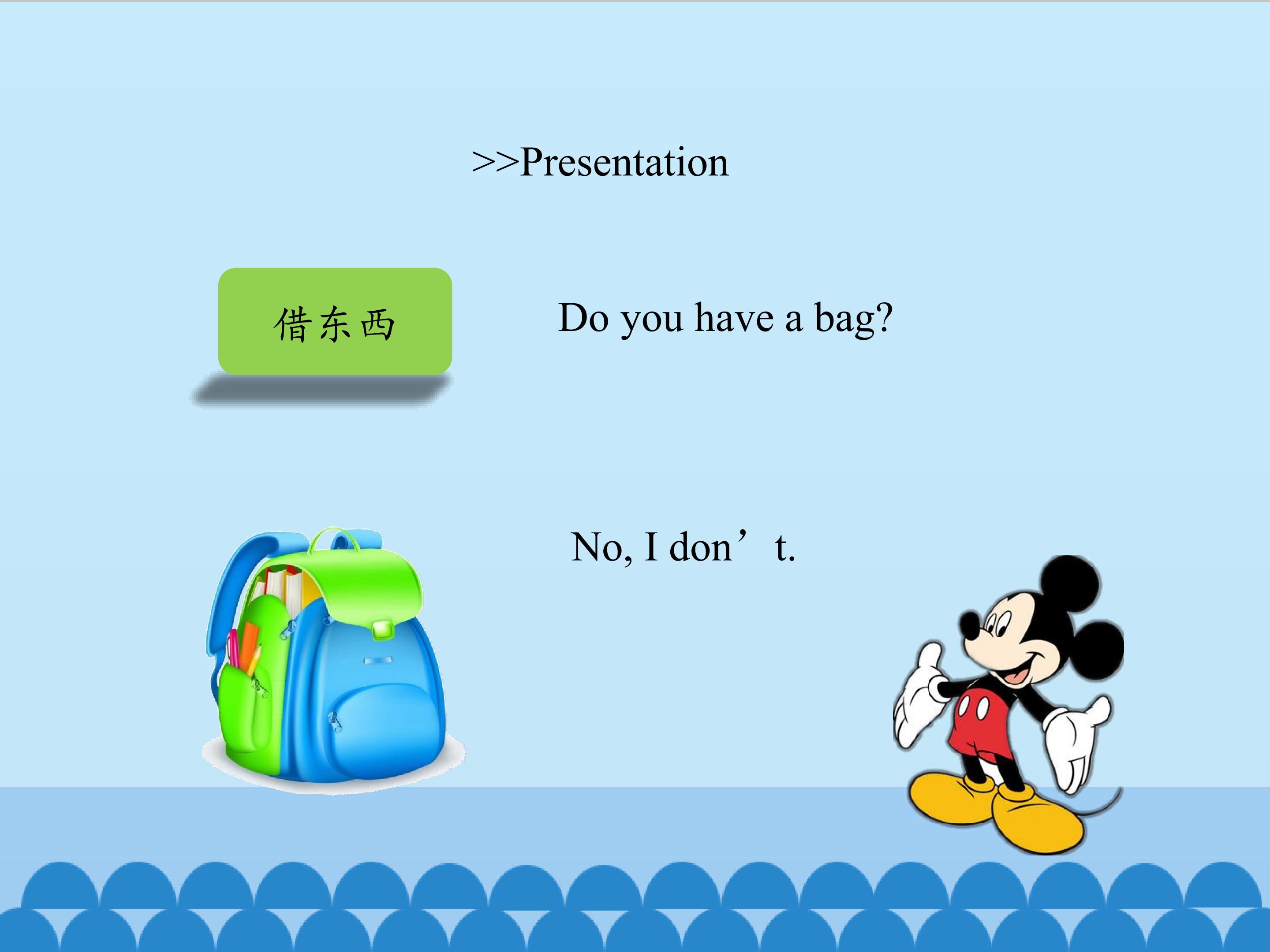 >>Presentation

借东西

Do you have a bag?

No, I don’t.